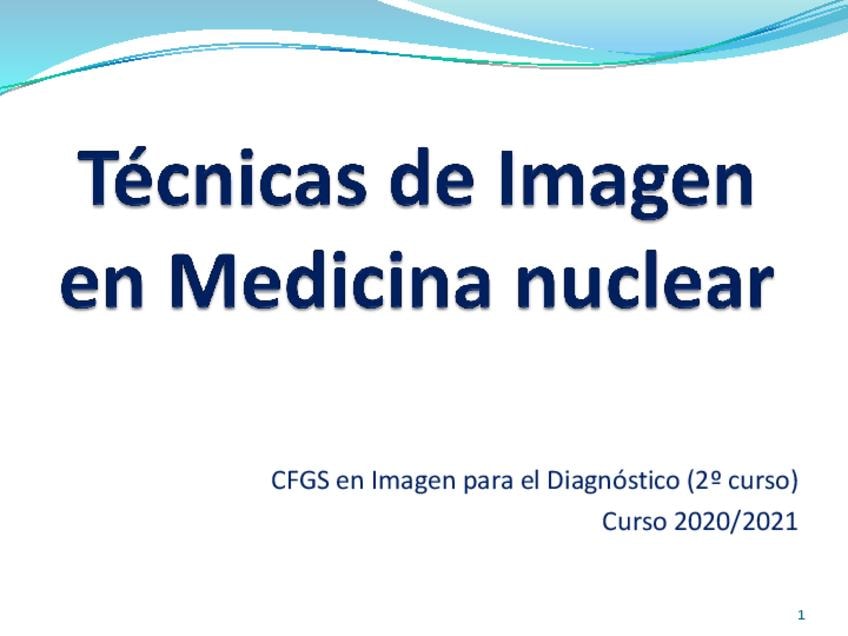 Técnicas de Imagen en Medicina nuclear

CFGS en Imagen para el Diagnóstico (2º curso)
Curso 2020/2021

1